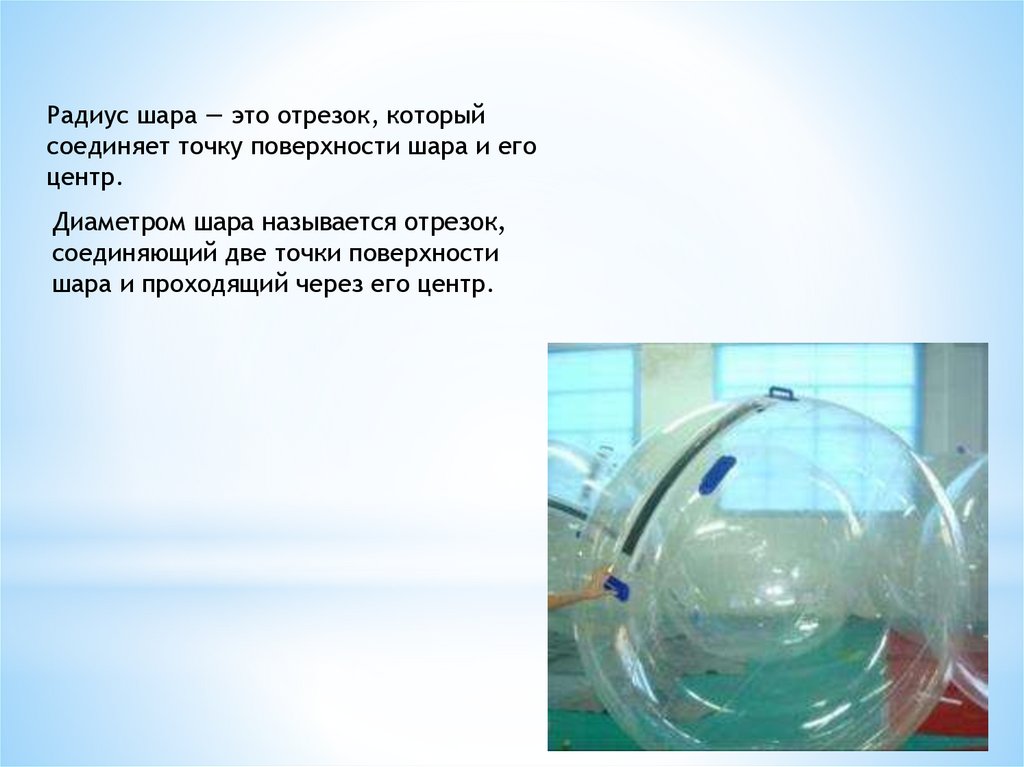 Радиус шара — это отрезок, который соединяет точку поверхности шара и его центр.

Диаметром шара называется отрезок, соединяющий две точки поверхности шара и проходящий через его центр.